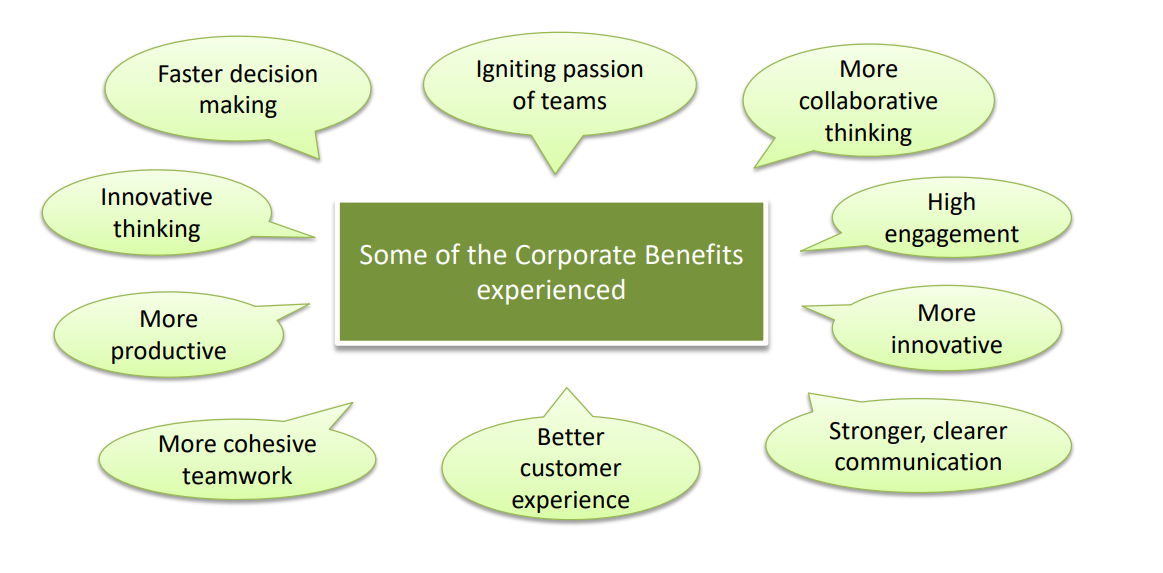 Faster decision making

Igniting passion of teams

More collaborative thinking

Innovative thinking

Some of the Corporate Benefits experienced

High engagement

More productive

More innovative

More cohesive teamwork

Better customer experience

Stronger, clearer communication